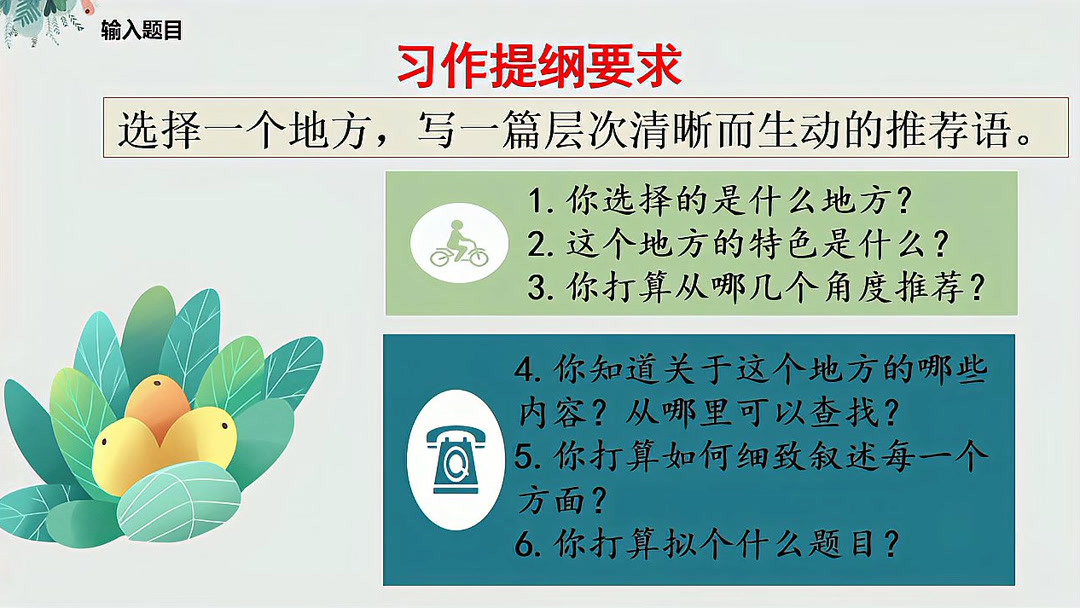 输入题目

习作提纲要求

选择一个地方，写一篇层次清晰而生动的推荐语。

1. 你选择的是什么地方？
2. 这个地方的特色是什么？
3. 你打算从哪几个角度推荐？

4. 你知道关于这个地方的哪些内容？从哪里可以查找？
5. 你打算如何细致叙述每一个方面？
6. 你打算拟个什么题目？